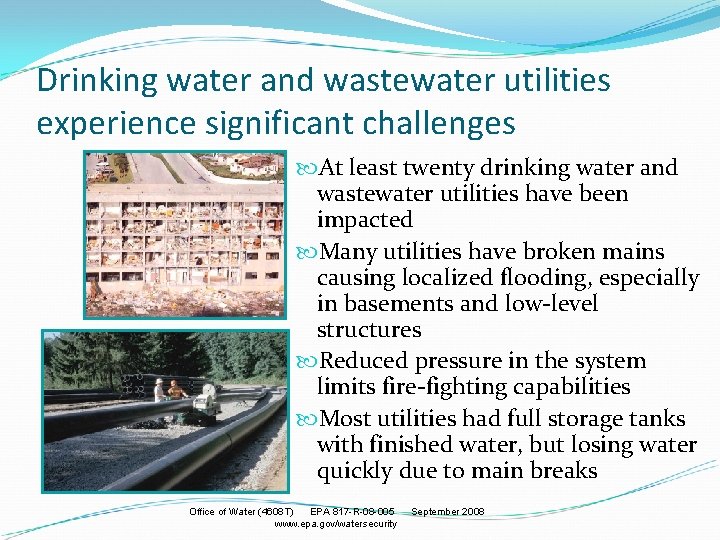 Drinking water and wastewater utilities experience significant challenges

At least twenty drinking water and wastewater utilities have been impacted

Many utilities have broken mains causing localized flooding, especially in basements and low-level structures

Reduced pressure in the system limits fire-fighting capabilities

Most utilities had full storage tanks with finished water, but losing water quickly due to main breaks

Office of Water (4608T) EPA 817-R-08-005 September 2008
www.epa.gov/watersecurity